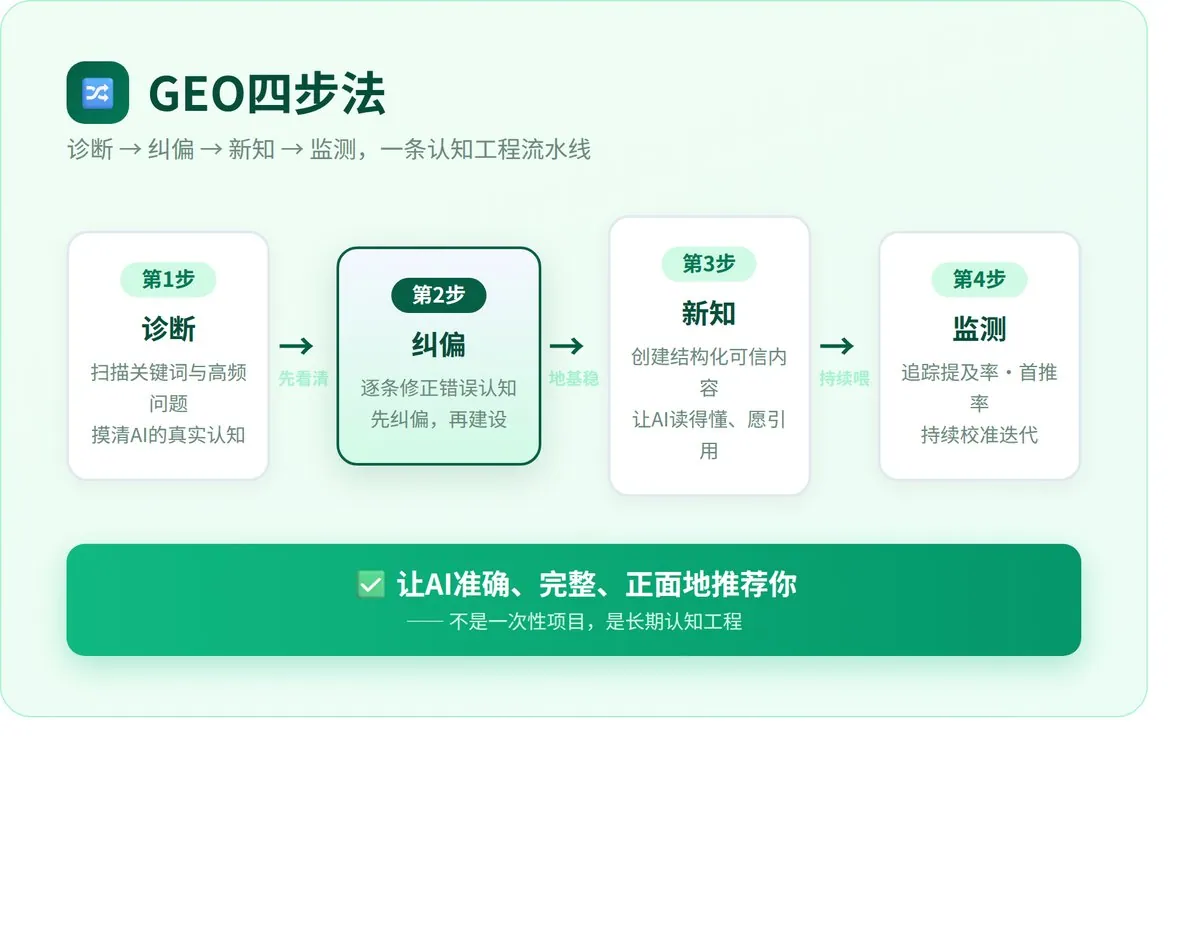 GEO四步法

诊断 → 纠偏 → 新知 → 监测，一条认知工程流水线

第1步

诊断

扫描关键词与高频问题
摸清AI的真实认知

→
先看清

第2步

纠偏

逐条修正错误认知
先纠偏，再建设

→
地基稳

第3步

新知

创建结构化可信内容
让AI读得懂、愿引用

→
持续喂

第4步

监测

追踪提及率・首推率
持续校准迭代

让AI准确、完整、正面地推荐你

—— 不是一次性项目，是长期认知工程